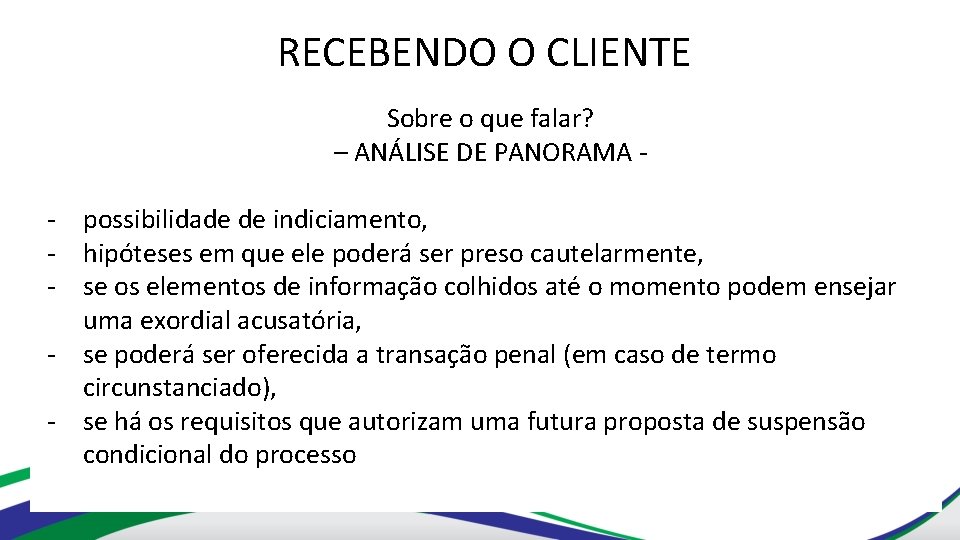 RECEBENDO O CLIENTE

Sobre o que falar?
– ANÁLISE DE PANORAMA -

- possibilidade de indiciamento,
- hipóteses em que ele poderá ser preso cautelarmente,
- se os elementos de informação colhidos até o momento podem ensejar uma exordial acusatória,
- se poderá ser oferecida a transação penal (em caso de termo circunstanciado),
- se há os requisitos que autorizam uma futura proposta de suspensão condicional do processo